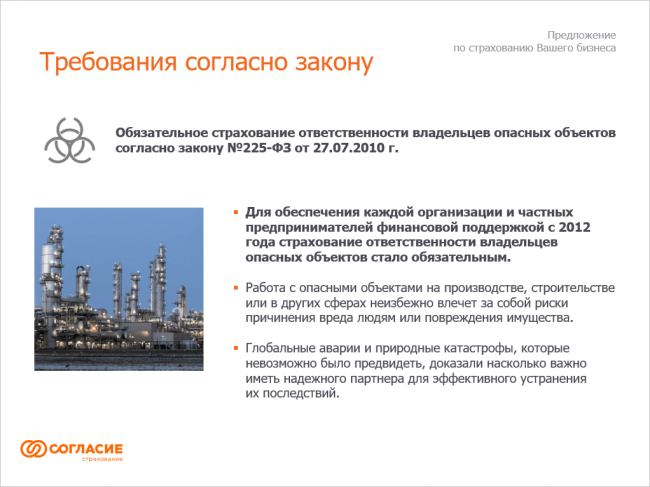 Предложение
по страхованию Вашего бизнеса

Требования согласно закону

Обязательное страхование ответственности владельцев опасных объектов согласно закону №225-ФЗ от 27.07.2010 г.

▪ Для обеспечения каждой организации и частных предпринимателей финансовой поддержкой с 2012 года страхование ответственности владельцев опасных объектов стало обязательным.

▪ Работа с опасными объектами на производстве, строительстве или в других сферах неизбежно влечет за собой риски причинения вреда людям или повреждения имущества.

▪ Глобальные аварии и природные катастрофы, которые невозможно было предвидеть, доказали насколько важно иметь надежного партнера для эффективного устранения их последствий.

СОГЛАСИЕ
страхование